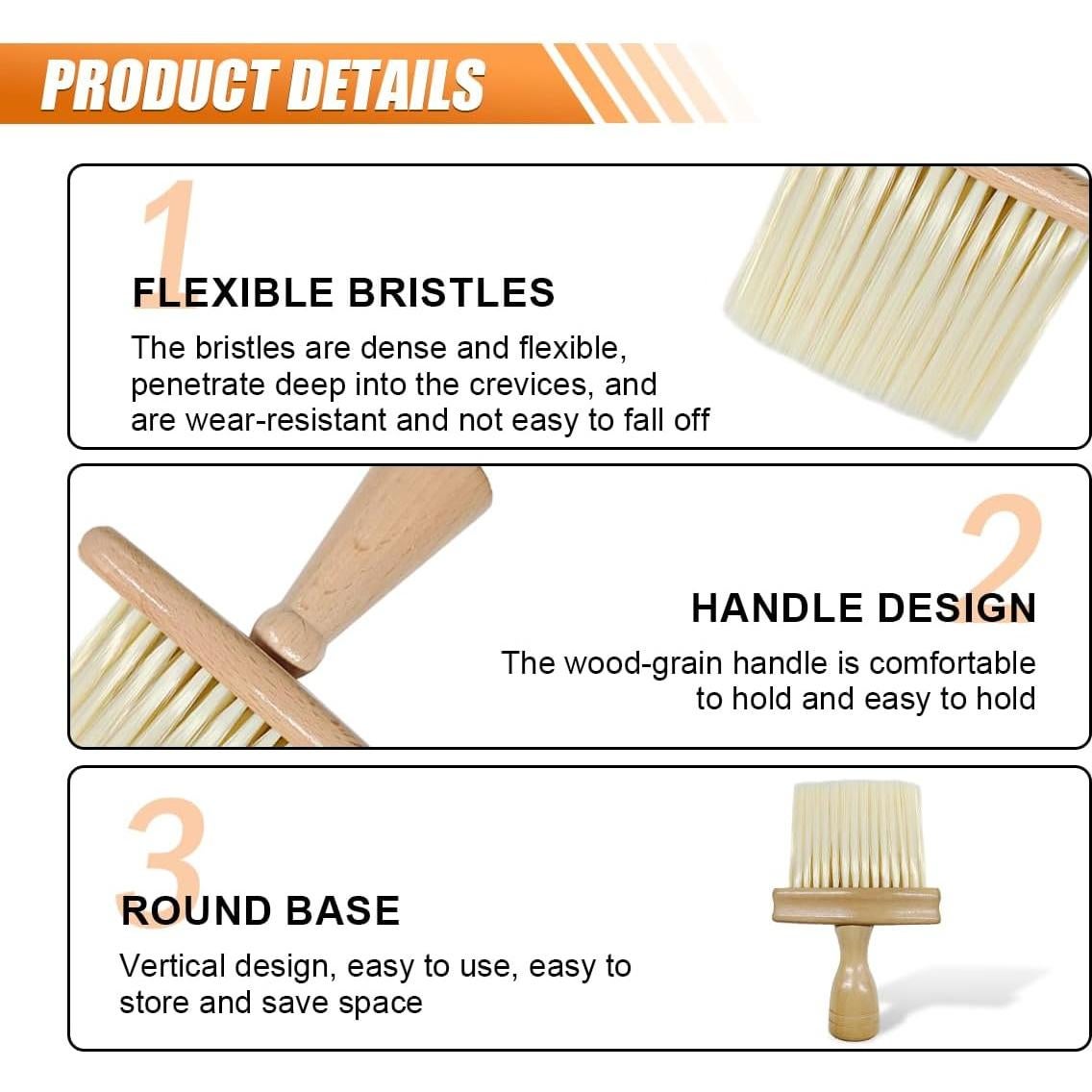 PRODUCT DETAILS

1

FLEXIBLE BRISTLES

The bristles are dense and flexible, penetrate deep into the crevices, and are wear-resistant and not easy to fall off

2

HANDLE DESIGN

The wood-grain handle is comfortable to hold and easy to hold

3

ROUND BASE

Vertical design, easy to use, easy to store and save space